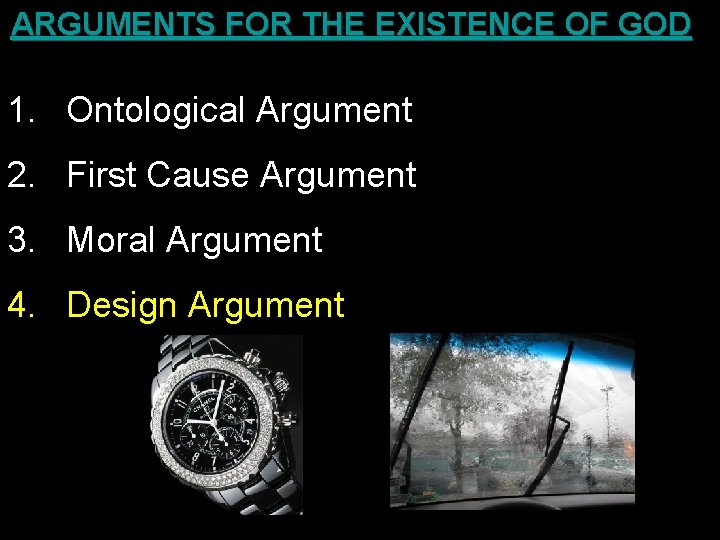 ARGUMENTS FOR THE EXISTENCE OF GOD

1. Ontological Argument
2. First Cause Argument
3. Moral Argument
4. Design Argument